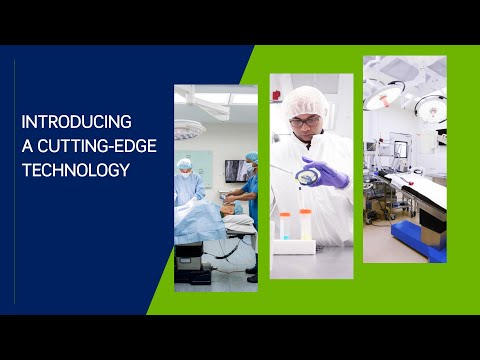 INTRODUCING
A CUTTING-EDGE
TECHNOLOGY